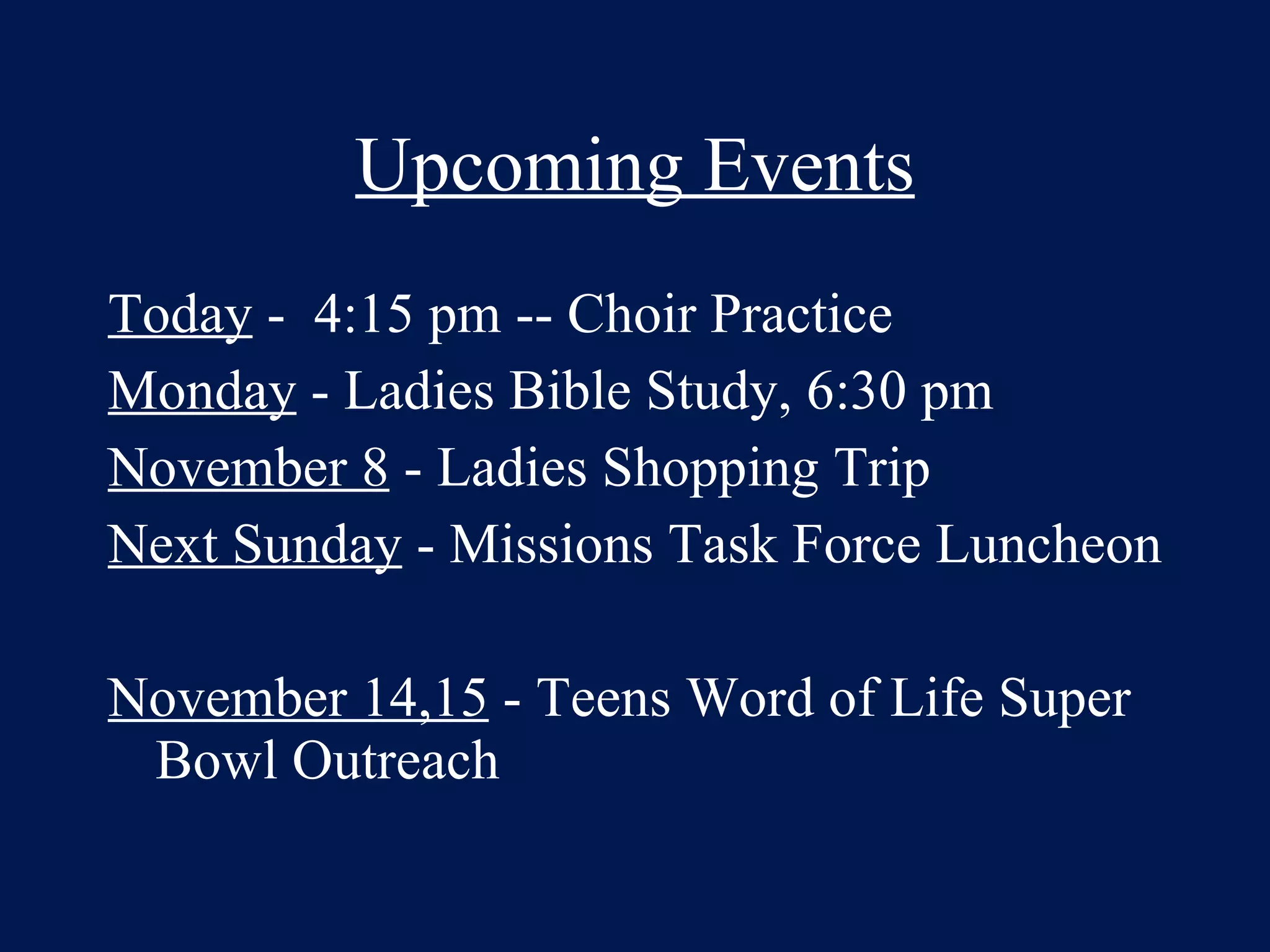 Upcoming Events

Today - 4:15 pm -- Choir Practice

Monday - Ladies Bible Study, 6:30 pm

November 8 - Ladies Shopping Trip

Next Sunday - Missions Task Force Luncheon

November 14,15 - Teens Word of Life Super Bowl Outreach